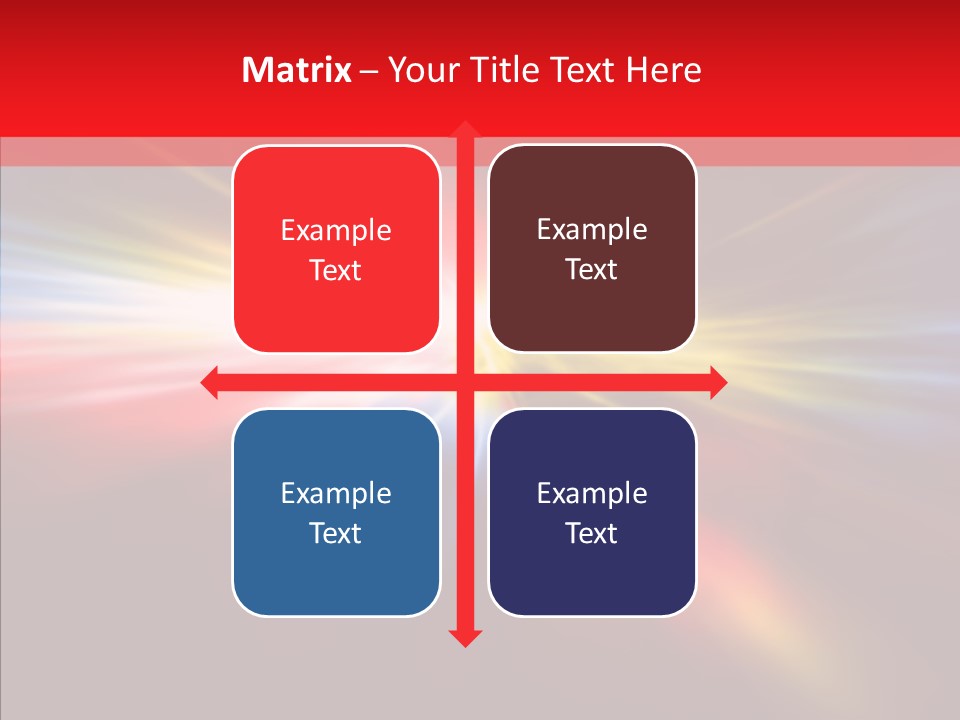 Matrix – Your Title Text Here

Example Text

Example Text

Example Text

Example Text